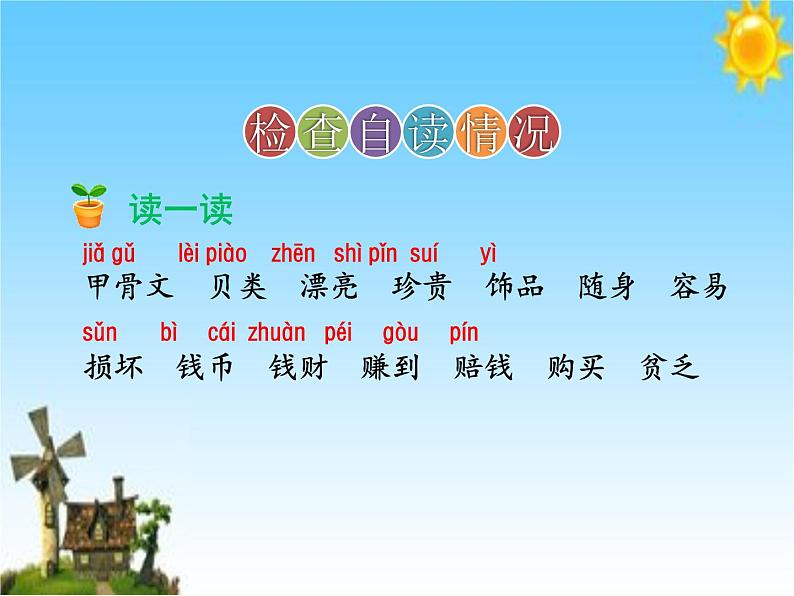 检查自读情况

读一读

jiǎ gǔ　lèi piào　zhēn　shì pǐn　suí　yì
甲骨文　贝类　漂亮　珍贵　饰品　随身　容易

sǔn　bì　cái zhuàn　péi　gòu　pín
损坏　钱币　钱财　赚到　赔钱　购买　贫乏